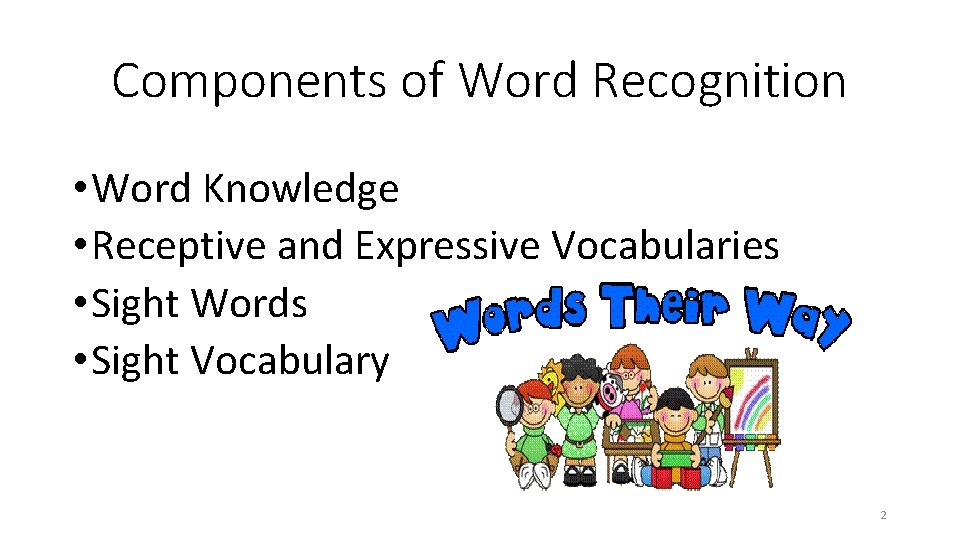 Components of Word Recognition

• Word Knowledge
• Receptive and Expressive Vocabularies
• Sight Words
• Sight Vocabulary

Words Their Way

2